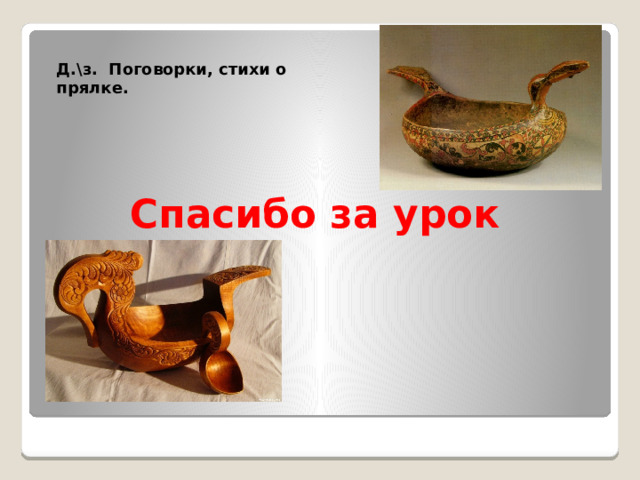 Д.\з. Поговорки, стихи о прялке.

Спасибо за урок